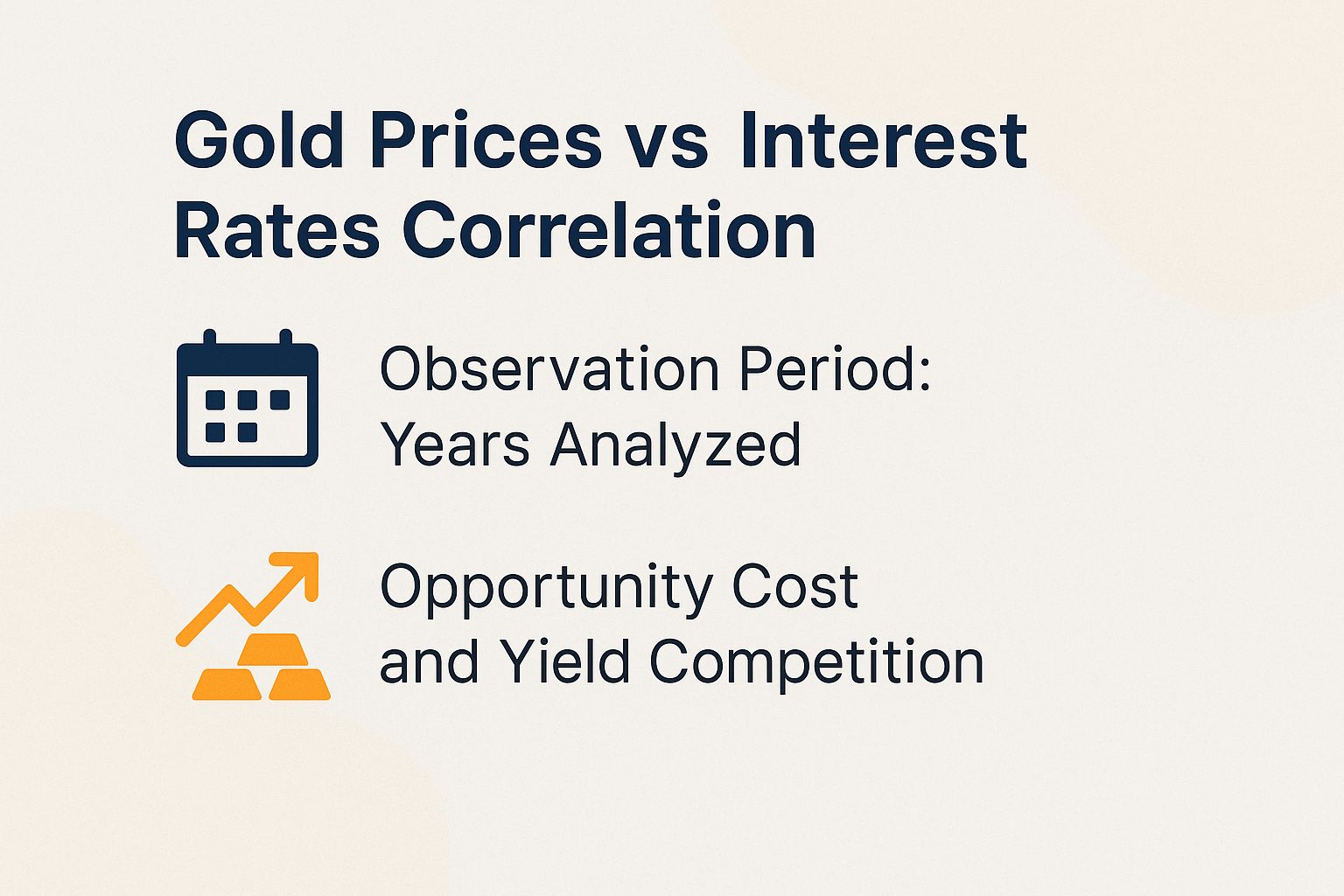 Gold Prices vs Interest Rates Correlation

Observation Period: Years Analyzed

Opportunity Cost and Yield Competition